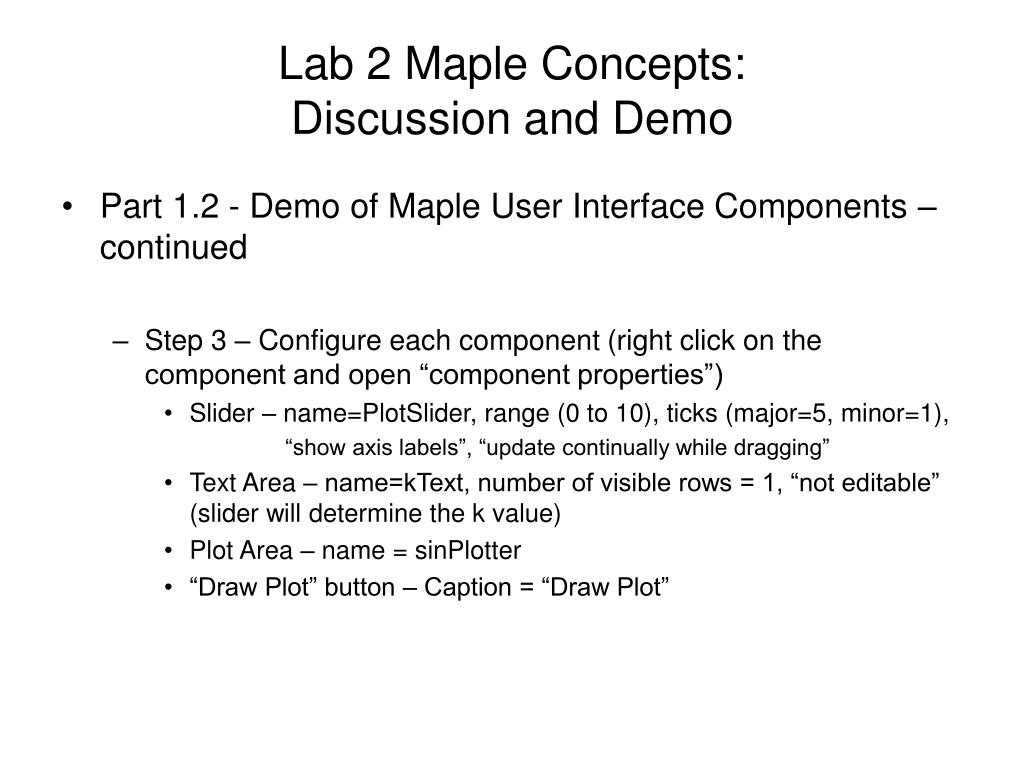 Lab 2 Maple Concepts:
Discussion and Demo

• Part 1.2 - Demo of Maple User Interface Components – continued

– Step 3 – Configure each component (right click on the component and open “component properties”)

• Slider – name=PlotSlider, range (0 to 10), ticks (major=5, minor=1), “show axis labels”, “update continually while dragging”

• Text Area – name=kText, number of visible rows = 1, “not editable” (slider will determine the k value)

• Plot Area – name = sinPlotter

• “Draw Plot” button – Caption = “Draw Plot”